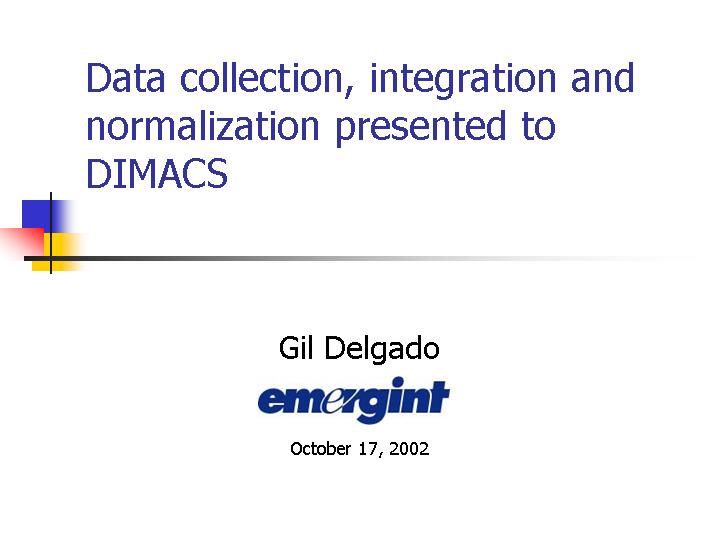 Data collection, integration and normalization presented to DIMACS

Gil Delgado

emergint

October 17, 2002